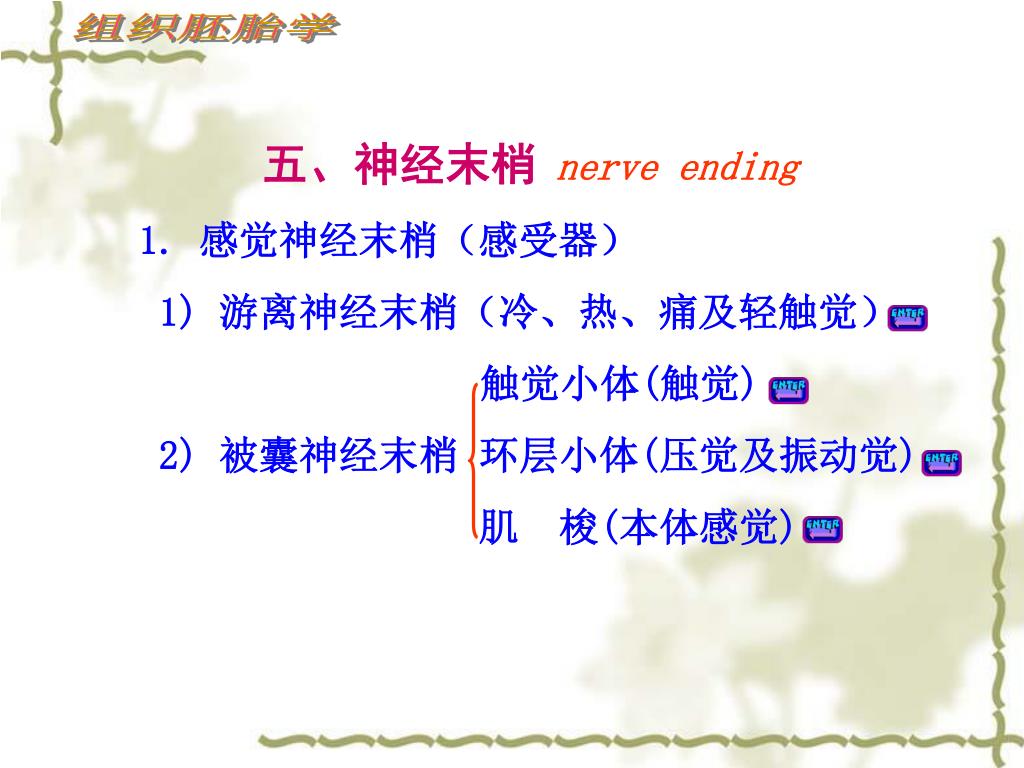 组织胚胎学

五、神经末梢 nerve ending

1. 感觉神经末梢（感受器）

1）游离神经末梢（冷、热、痛及轻触觉）ENTER

2）被囊神经末梢
触觉小体(触觉) ENTER
环层小体(压觉及振动觉) ENTER
肌 梭(本体感觉) ENTER